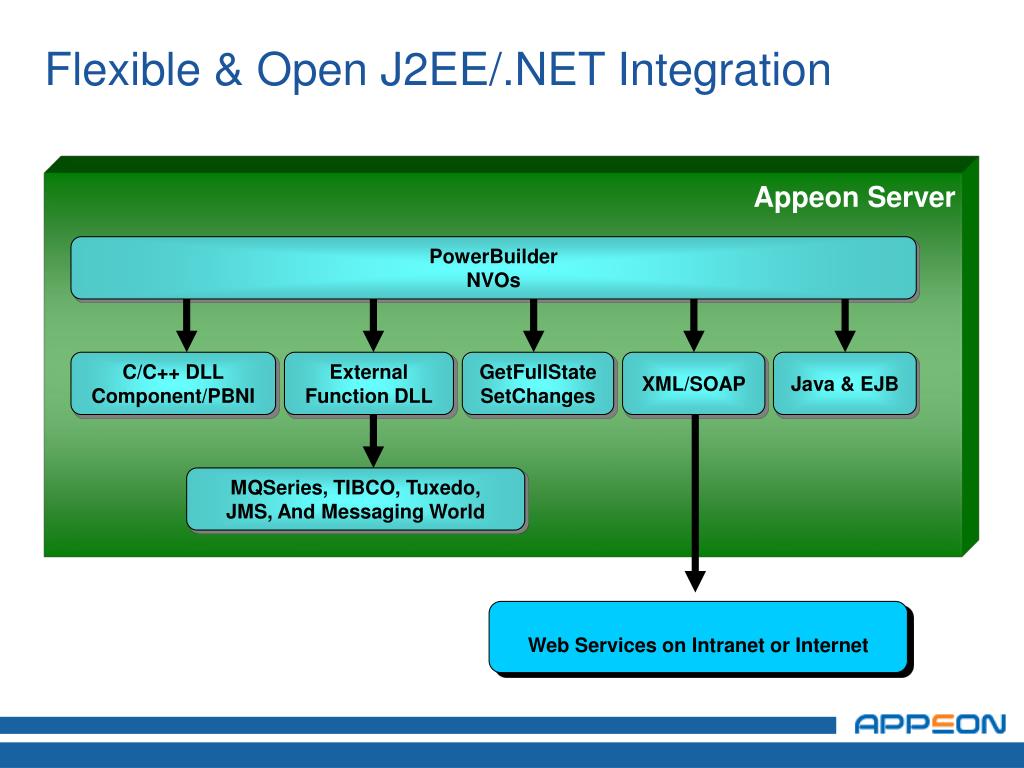 Flexible & Open J2EE/.NET Integration

Appeon Server

PowerBuilder
NVOs

C/C++ DLL
Component/PBNI

External
Function DLL

GetFullState
SetChanges

XML/SOAP

Java & EJB

MQSeries, TIBCO, Tuxedo,
JMS, And Messaging World

Web Services on Intranet or Internet

APPEON